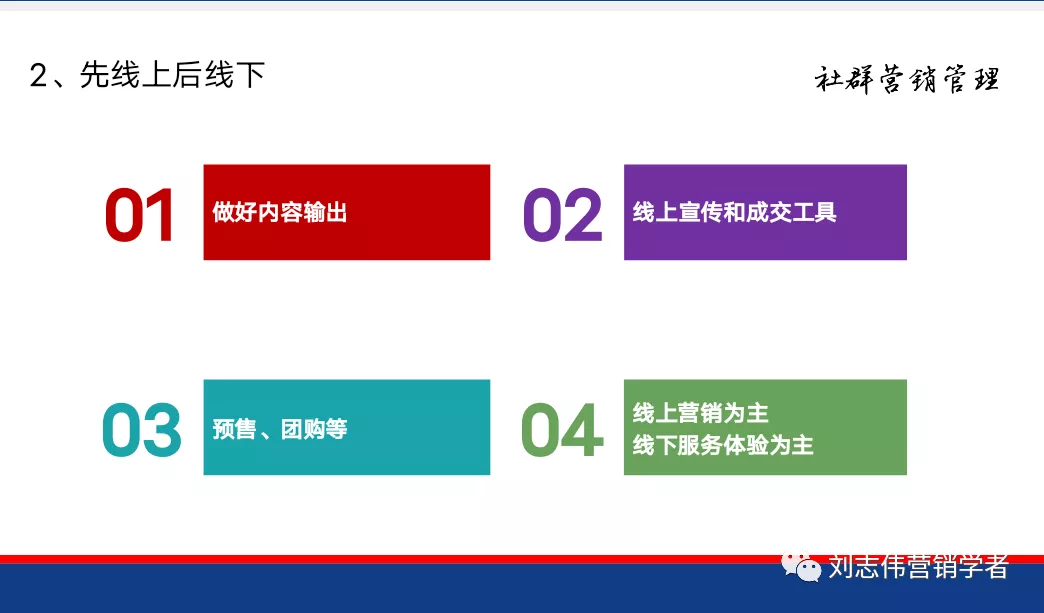 2、先线上后线下

社群营销管理

01
做好内容输出

02
线上宣传和成交工具

03
预售、团购等

04
线上营销为主
线下服务体验为主

刘志伟营销学者